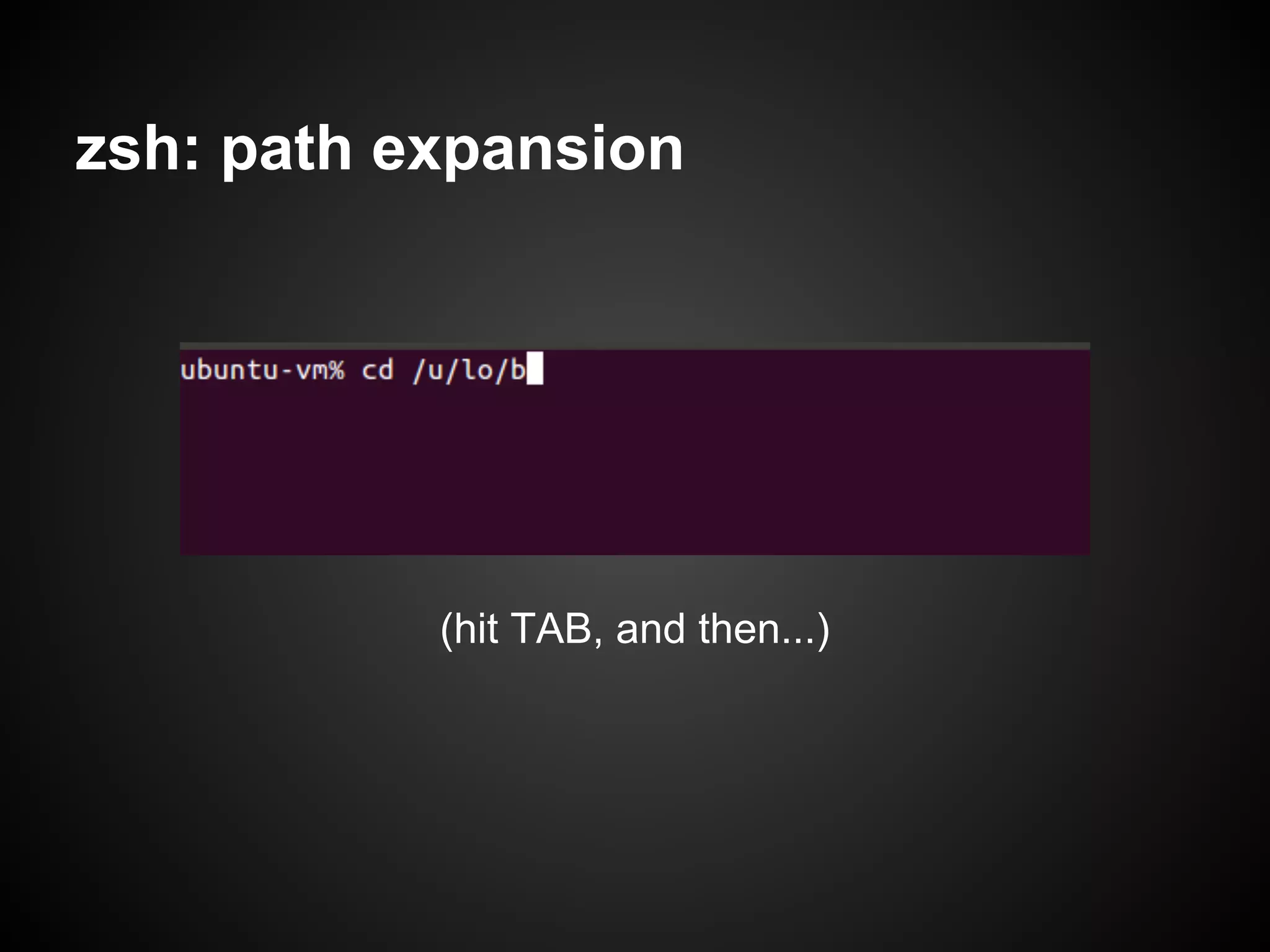 zsh: path expansion

ubuntu-vm% cd /u/lo/b

(hit TAB, and then...)